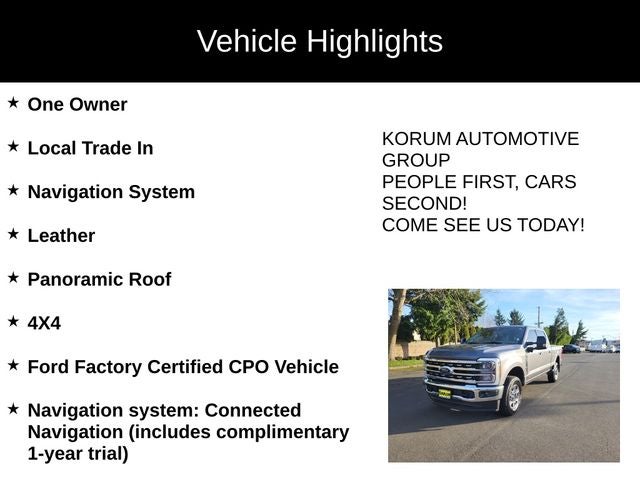 Vehicle Highlights

★ One Owner

★ Local Trade In

★ Navigation System

★ Leather

★ Panoramic Roof

★ 4X4

★ Ford Factory Certified CPO Vehicle

★ Navigation system: Connected Navigation (includes complimentary 1-year trial)

KORUM AUTOMOTIVE GROUP
PEOPLE FIRST, CARS SECOND!
COME SEE US TODAY!